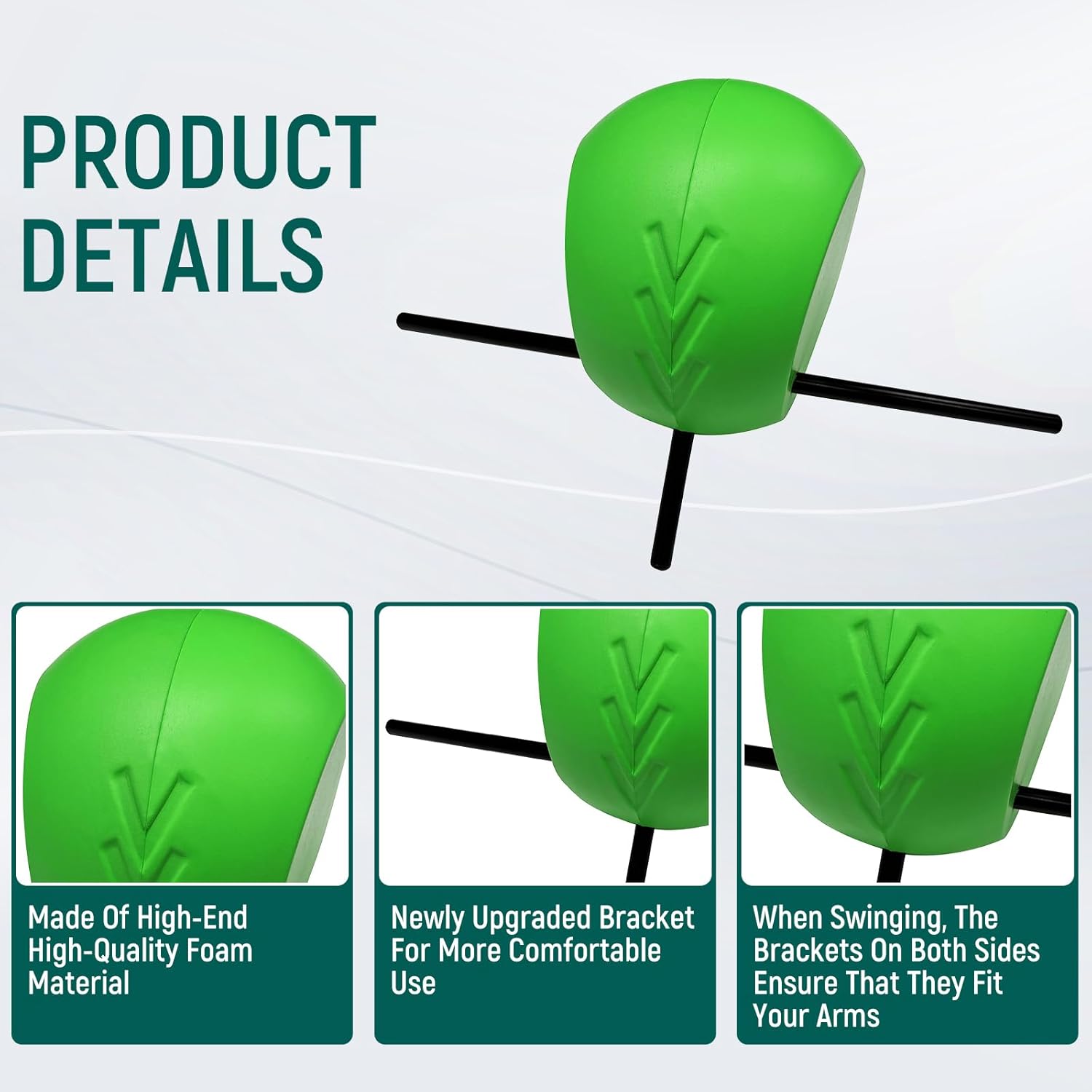 PRODUCT DETAILS

Made Of High-End High-Quality Foam Material

Newly Upgraded Bracket For More Comfortable Use

When Swinging, The Brackets On Both Sides Ensure That They Fit Your Arms